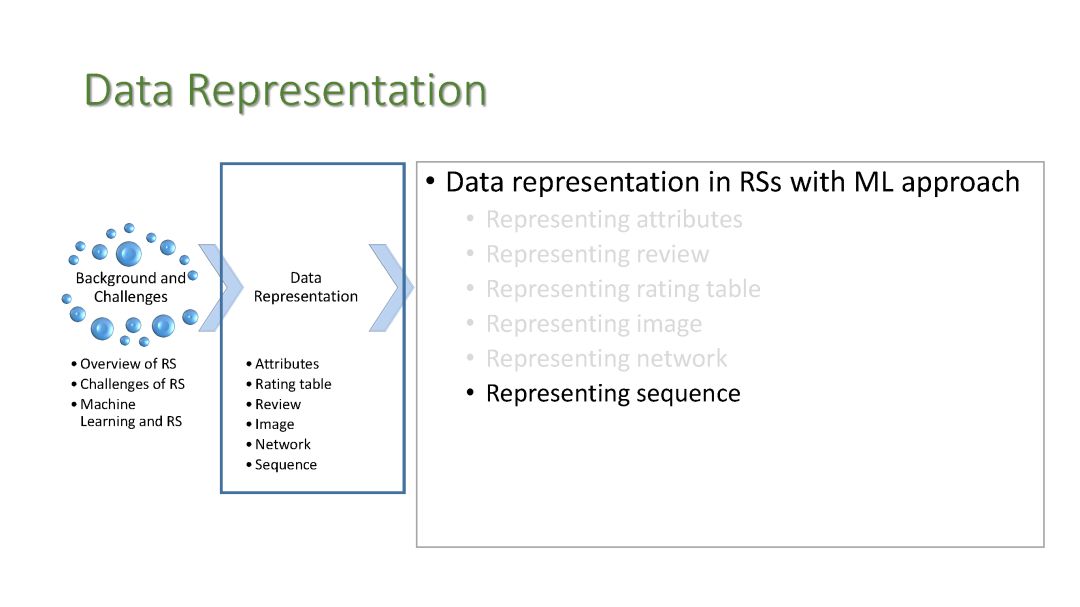 Data Representation

Background and Challenges

• Overview of RS
• Challenges of RS
• Machine Learning and RS

Data Representation

• Attributes
• Rating table
• Review
• Image
• Network
• Sequence

• Data representation in RSs with ML approach
  • Representing attributes
  • Representing review
  • Representing rating table
  • Representing image
  • Representing network
  • Representing sequence